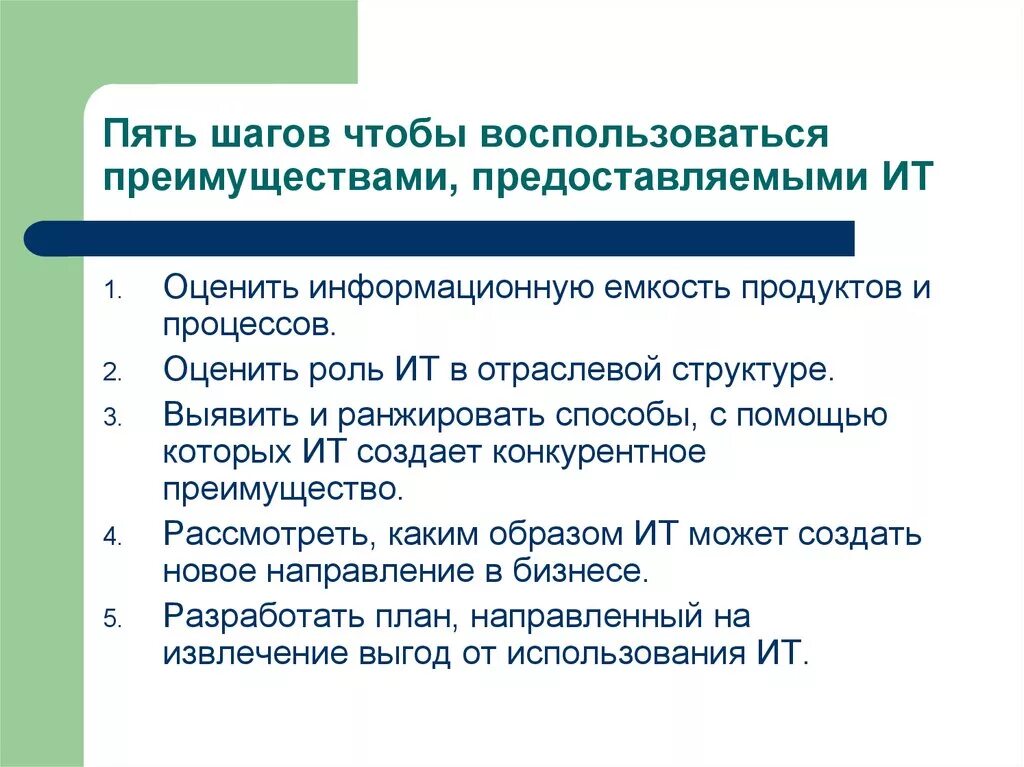 Пять шагов чтобы воспользоваться преимуществами, предоставляемыми ИТ

1. Оценить информационную емкость продуктов и процессов.
2. Оценить роль ИТ в отраслевой структуре.
3. Выявить и ранжировать способы, с помощью которых ИТ создает конкурентное преимущество.
4. Рассмотреть, каким образом ИТ может создать новое направление в бизнесе.
5. Разработать план, направленный на извлечение выгод от использования ИТ.